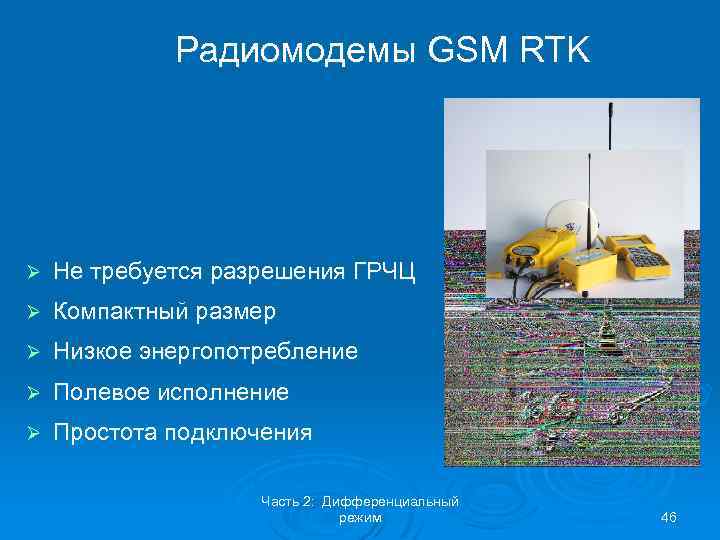 Радиомодемы GSM RTK

➢ Не требуется разрешения ГРЧЦ
➢ Компактный размер
➢ Низкое энергопотребление
➢ Полевое исполнение
➢ Простота подключения

Часть 2: Дифференциальный режим

46